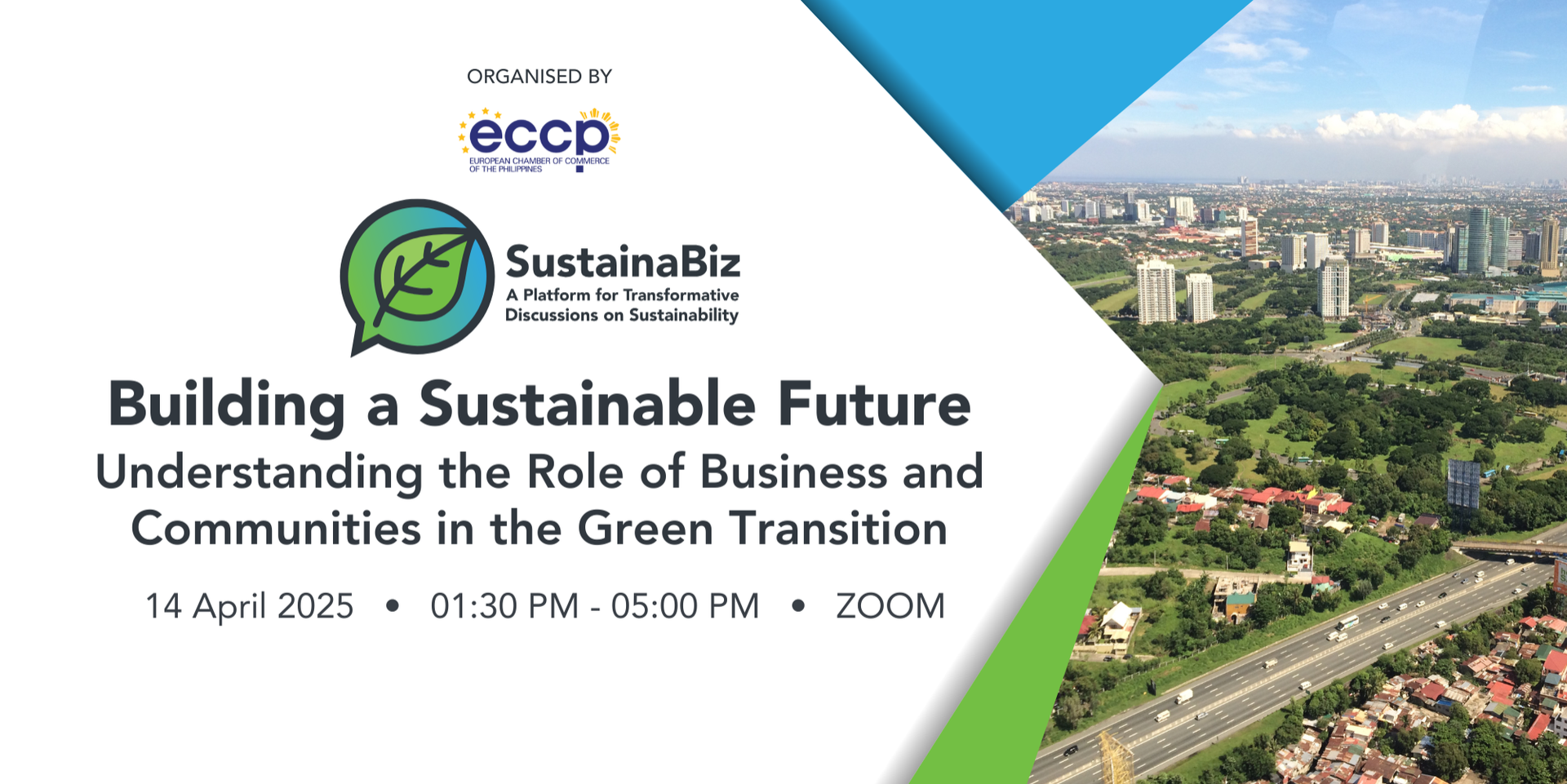 ORGANISED BY

eccp
EUROPEAN CHAMBER OF COMMERCE OF THE PHILIPPINES

SustainaBiz
A Platform for Transformative Discussions on Sustainability

Building a Sustainable Future
Understanding the Role of Business and Communities in the Green Transition

14 April 2025 • 01:30 PM - 05:00 PM • ZOOM